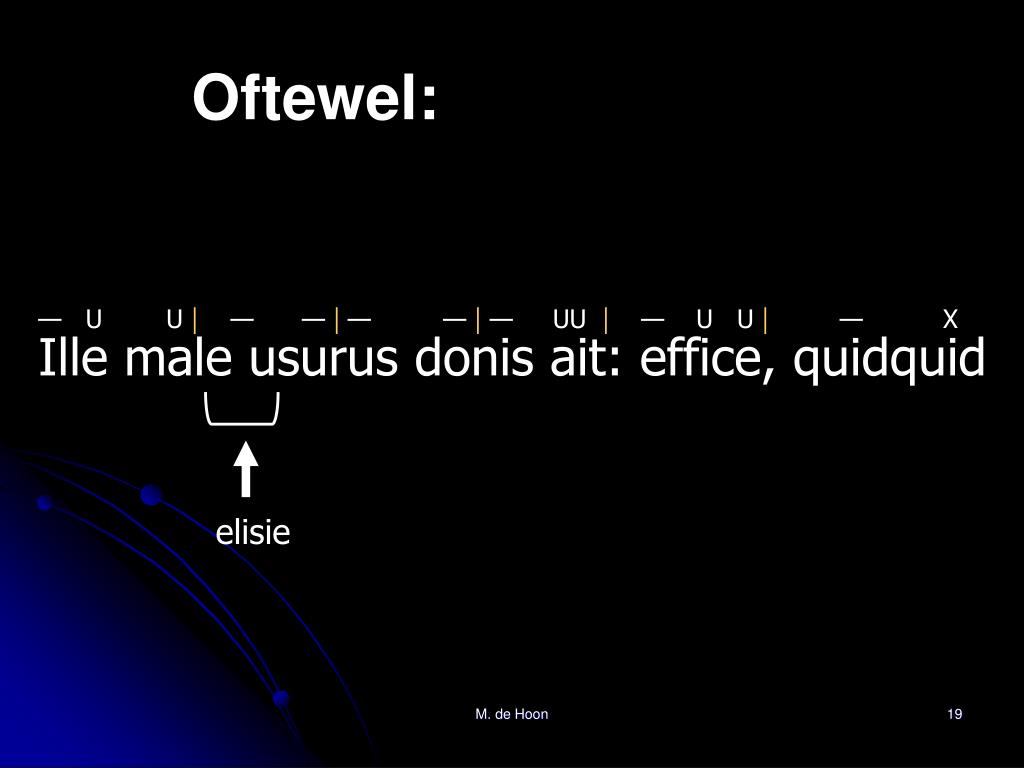 Oftewel:

— U U | — — | — — | — UU | — U U | — X
Ille male usurus donis ait: effice, quidquid

elisie

M. de Hoon

19